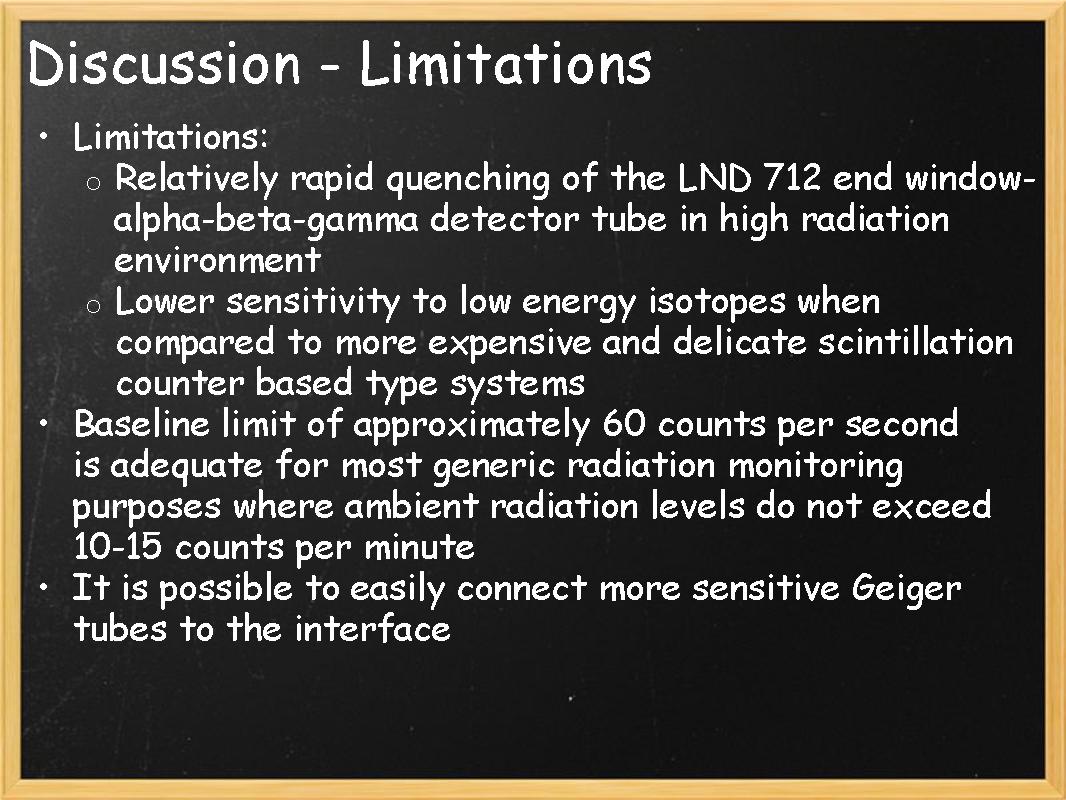 Discussion - Limitations

• Limitations:
  o Relatively rapid quenching of the LND 712 end window-alpha-beta-gamma detector tube in high radiation environment
  o Lower sensitivity to low energy isotopes when compared to more expensive and delicate scintillation counter based type systems
• Baseline limit of approximately 60 counts per second is adequate for most generic radiation monitoring purposes where ambient radiation levels do not exceed 10-15 counts per minute
• It is possible to easily connect more sensitive Geiger tubes to the interface